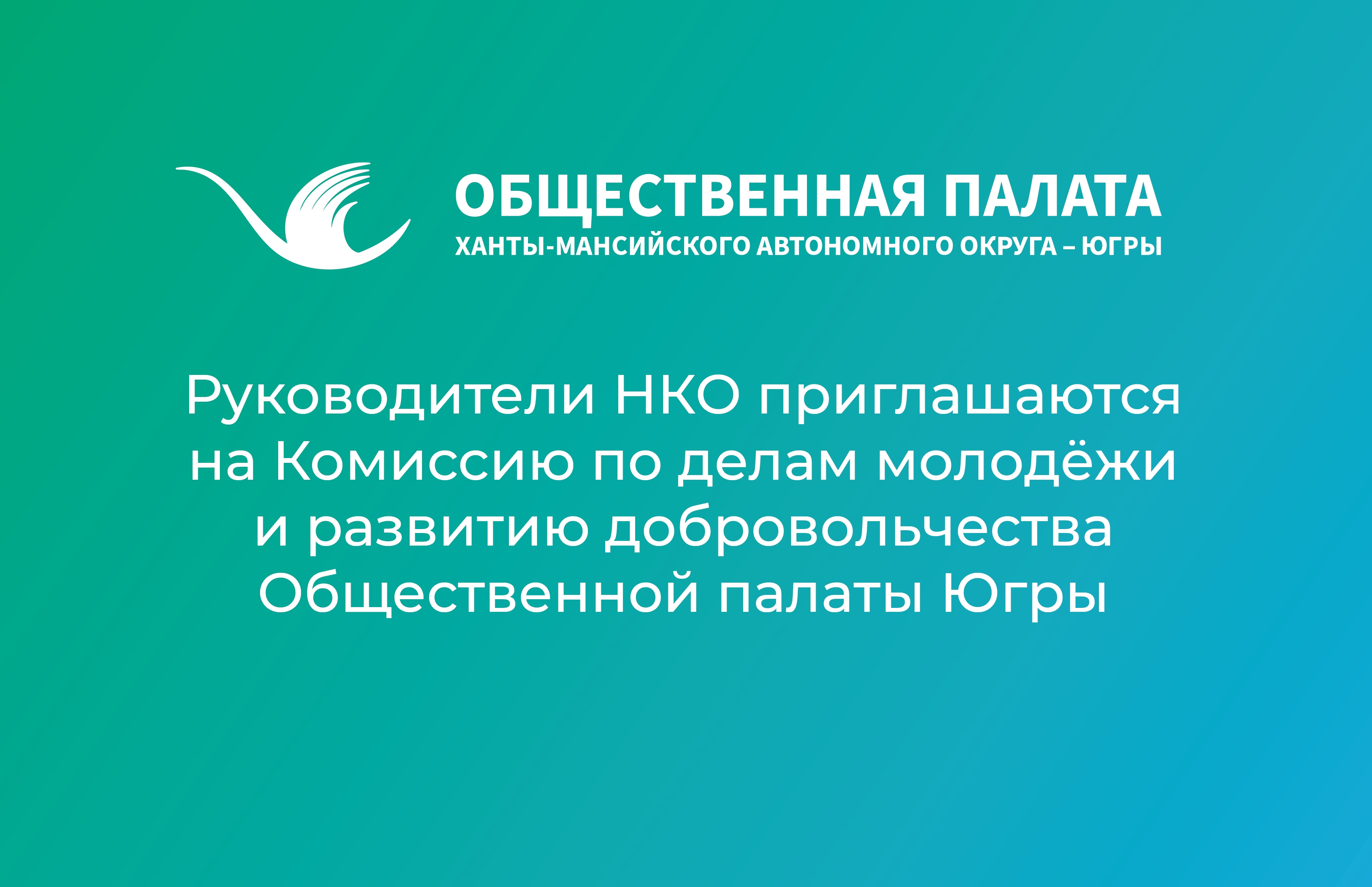 ОБЩЕСТВЕННАЯ ПАЛАТА
ХАНТЫ-МАНСИЙСКОГО АВТОНОМНОГО ОКРУГА – ЮГРЫ

Руководители НКО приглашаются на Комиссию по делам молодёжи и развитию добровольчества Общественной палаты Югры